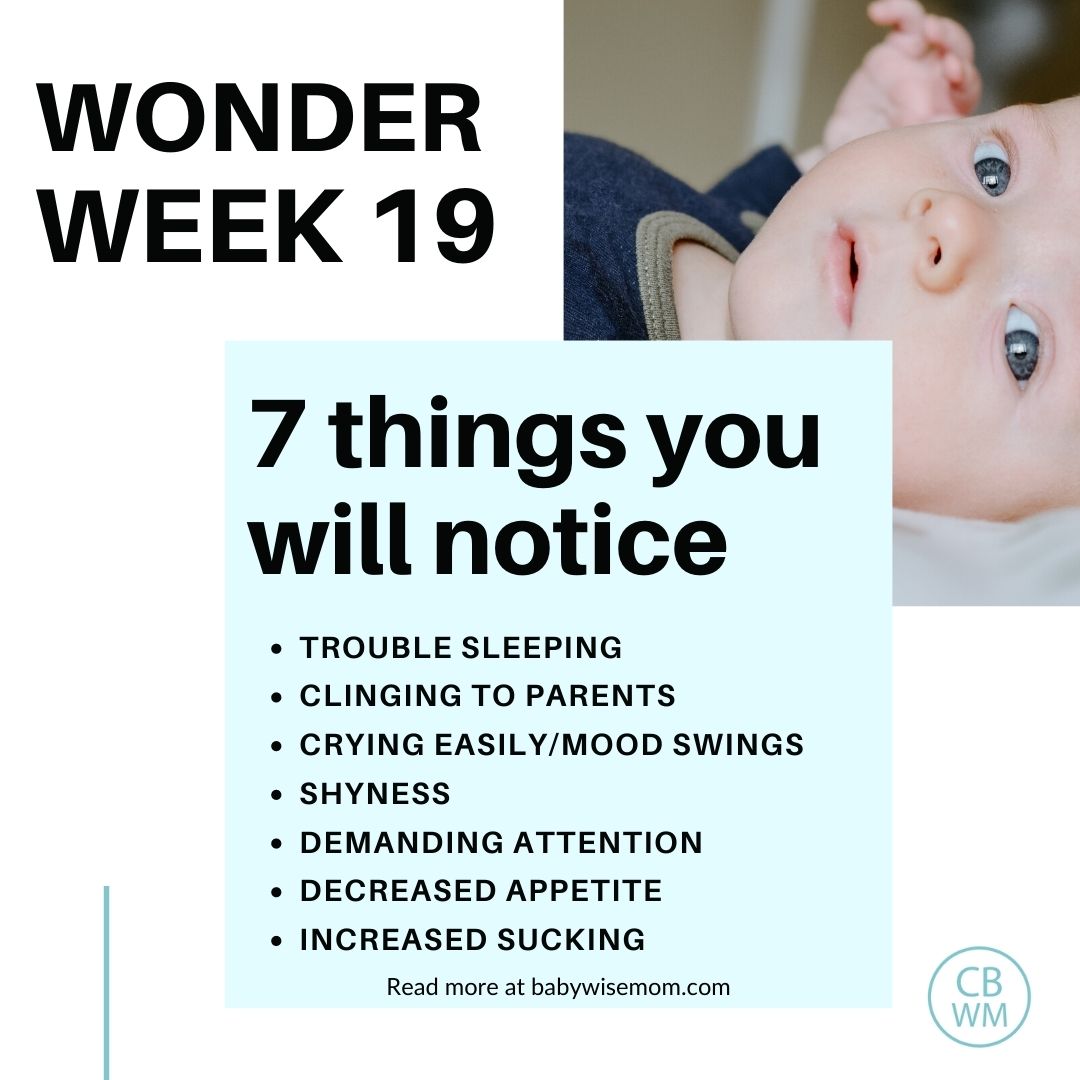 WONDER WEEK 19

7 things you will notice

- TROUBLE SLEEPING
- CLINGING TO PARENTS
- CRYING EASILY/MOOD SWINGS
- SHYNESS
- DEMANDING ATTENTION
- DECREASED APPETITE
- INCREASED SUCKING

Read more at babywisemom.com

CB
WM